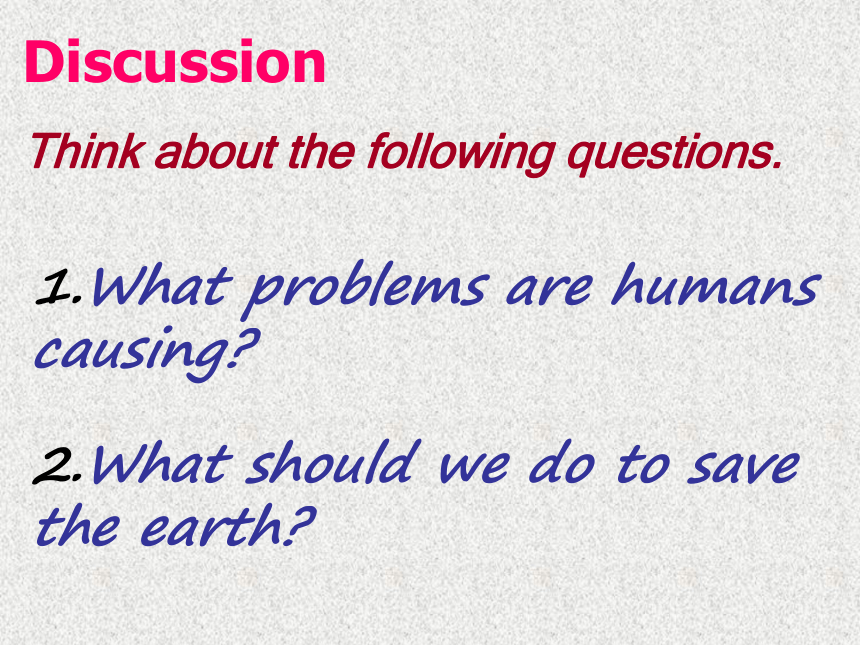 Discussion

Think about the following questions.

1.What problems are humans causing?

2.What should we do to save the earth?